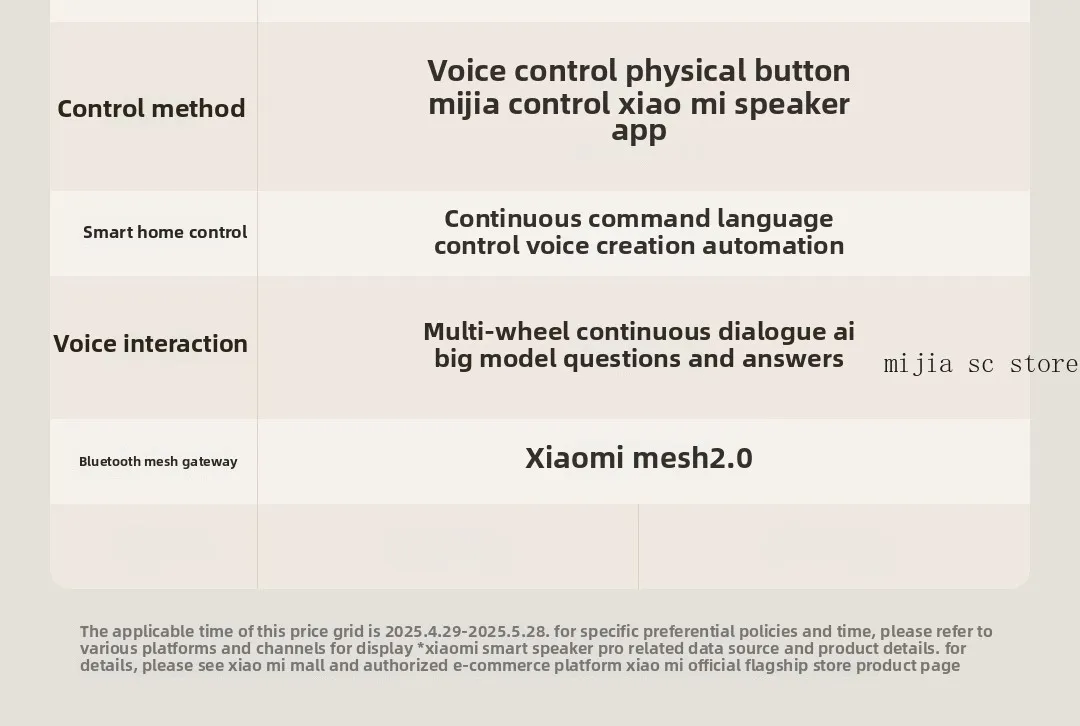 | Control method | Voice control physical button mijia control xiao mi speaker app |
|---|---|
| Smart home control | Continuous command language control voice creation automation |
| Voice interaction | Multi-wheel continuous dialogue ai big model questions and answers |
| Bluetooth mesh gateway | Xiaomi mesh2.0 |

mijia sc store

The applicable time of this price grid is 2025.4.29-2025.5.28. for specific preferential policies and time, please refer to various platforms and channels for display *xiaomi smart speaker pro related data source and product details. for details, please see xiao mi mall and authorized e-commerce platform xiao mi official flagship store product page